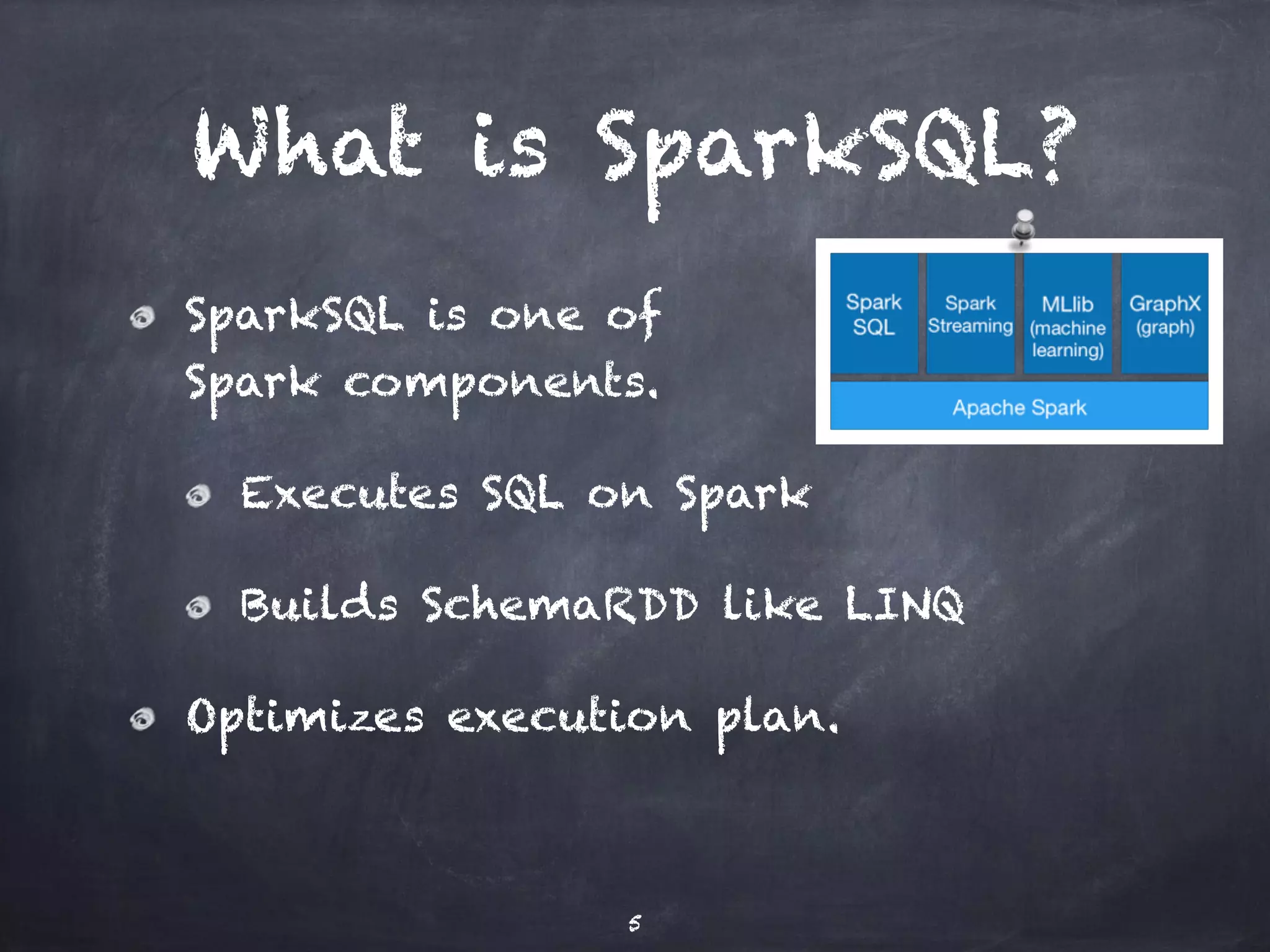 What is SparkSQL?

SparkSQL is one of Spark components.

Executes SQL on Spark

Builds SchemaRDD like LINQ

Optimizes execution plan.

Spark SQL

Spark Streaming

MLlib (machine learning)

GraphX (graph)

Apache Spark

5